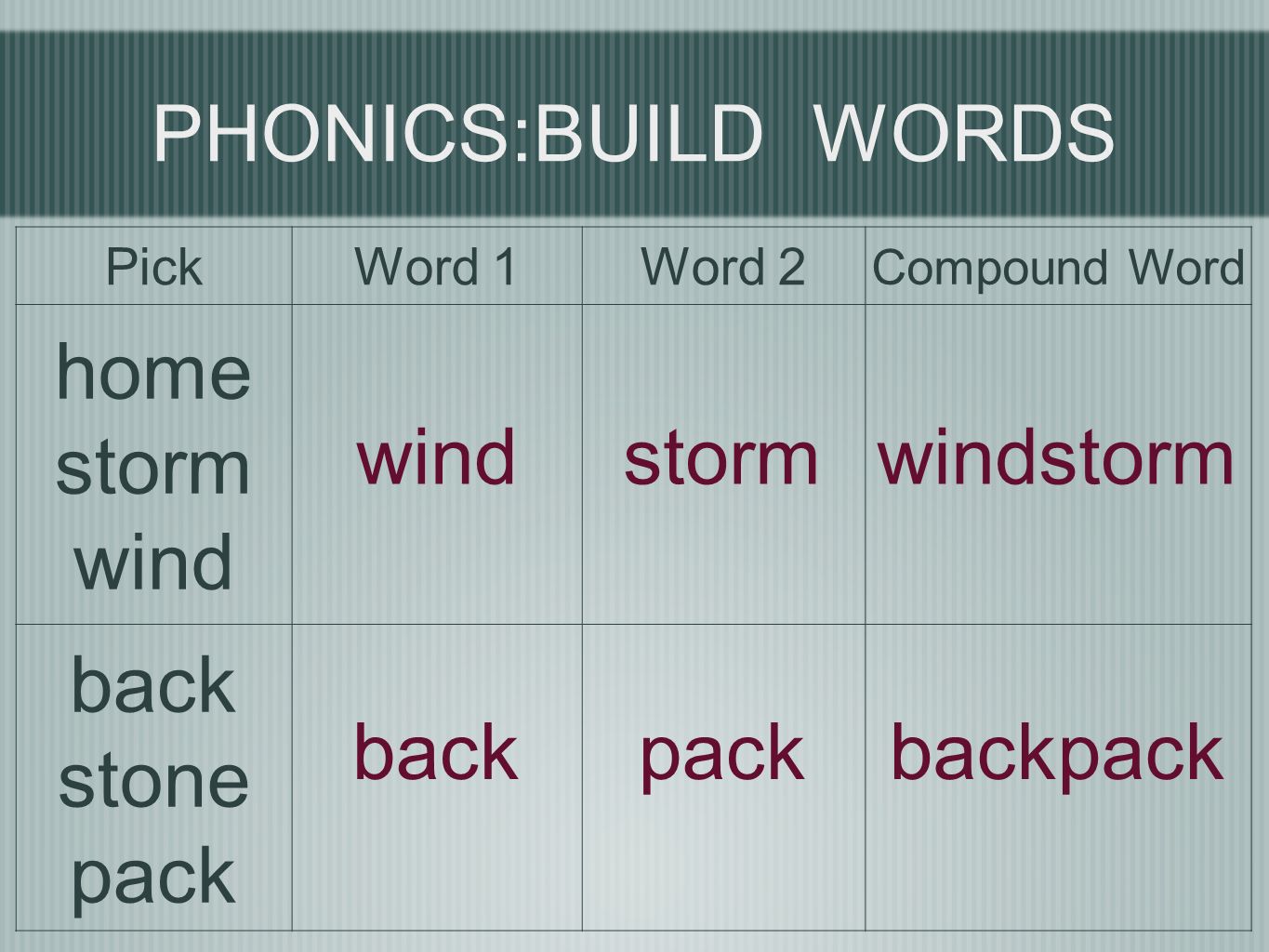 PHONICS:BUILD WORDS

| Pick | Word 1 | Word 2 | Compound Word |
|---|---|---|---|
| home storm wind | wind | storm | windstorm |
| back stone pack | back | pack | backpack |